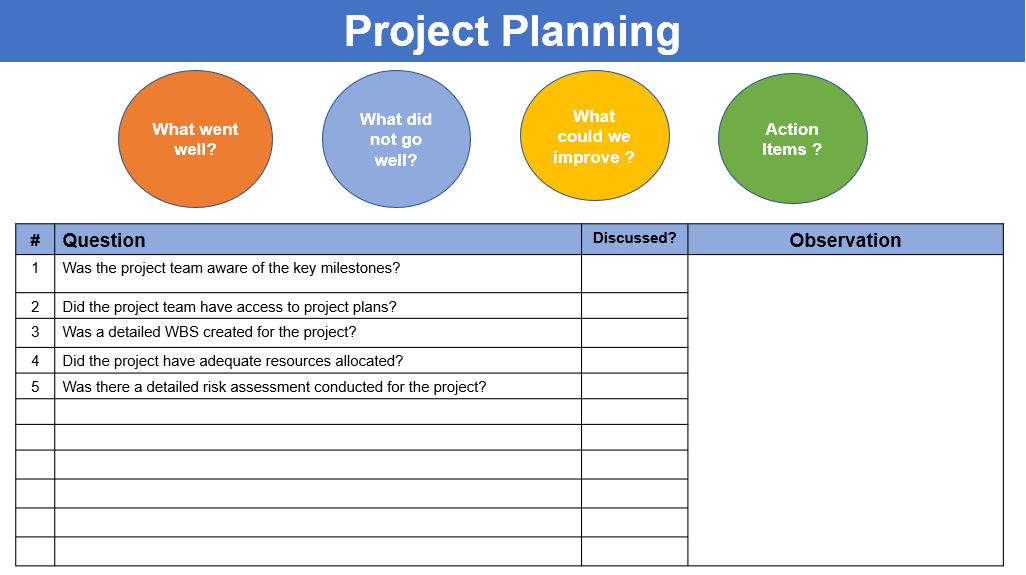 Project Planning

What went well?

What did not go well?

What could we improve ?

Action Items ?

| # | Question | Discussed? | Observation |
|---|---|---|---|
| 1 | Was the project team aware of the key milestones? | | |
| 2 | Did the project team have access to project plans? | | |
| 3 | Was a detailed WBS created for the project? | | |
| 4 | Did the project have adequate resources allocated? | | |
| 5 | Was there a detailed risk assessment conducted for the project? | | |
| | | | |
| | | | |
| | | | |
| | | | |
| | | | |
| | | | |